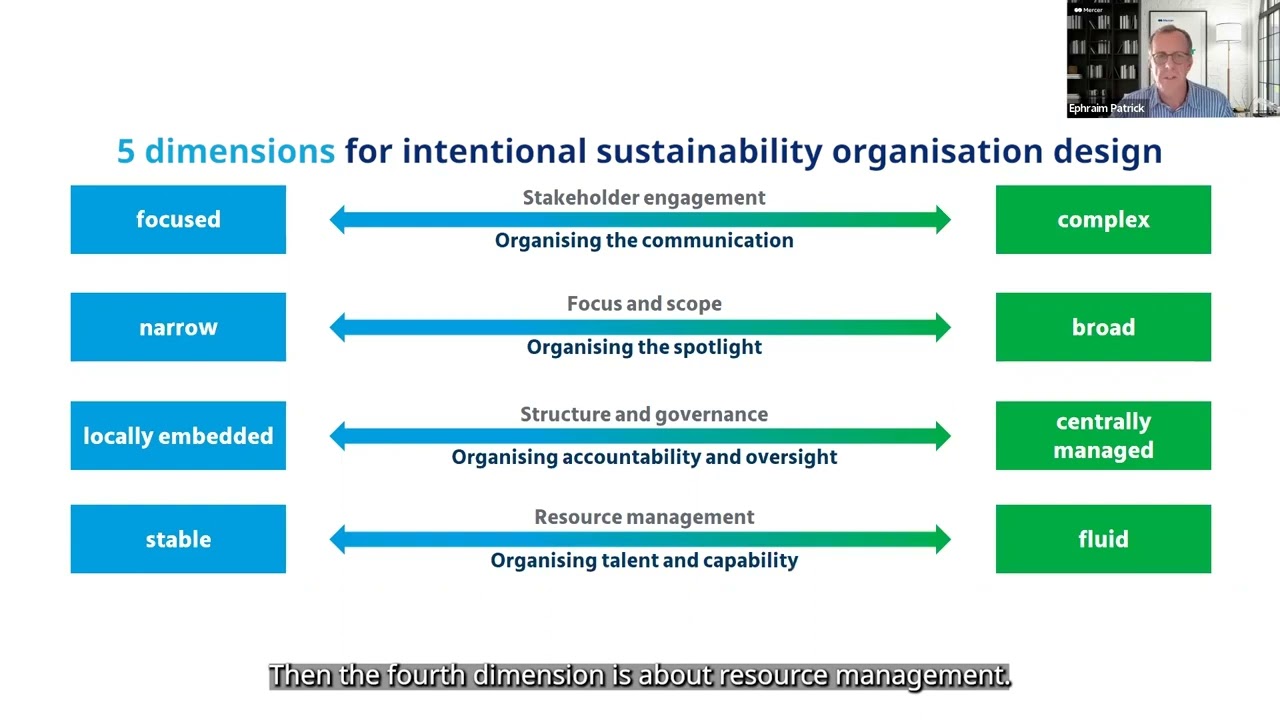 Mercer

Ephraim Patrick

5 dimensions for intentional sustainability organisation design

focused

Stakeholder engagement

Organising the communication

complex

narrow

Focus and scope

Organising the spotlight

broad

locally embedded

Structure and governance

Organising accountability and oversight

centrally managed

stable

Resource management

Organising talent and capability

fluid

Then the fourth dimension is about resource management.